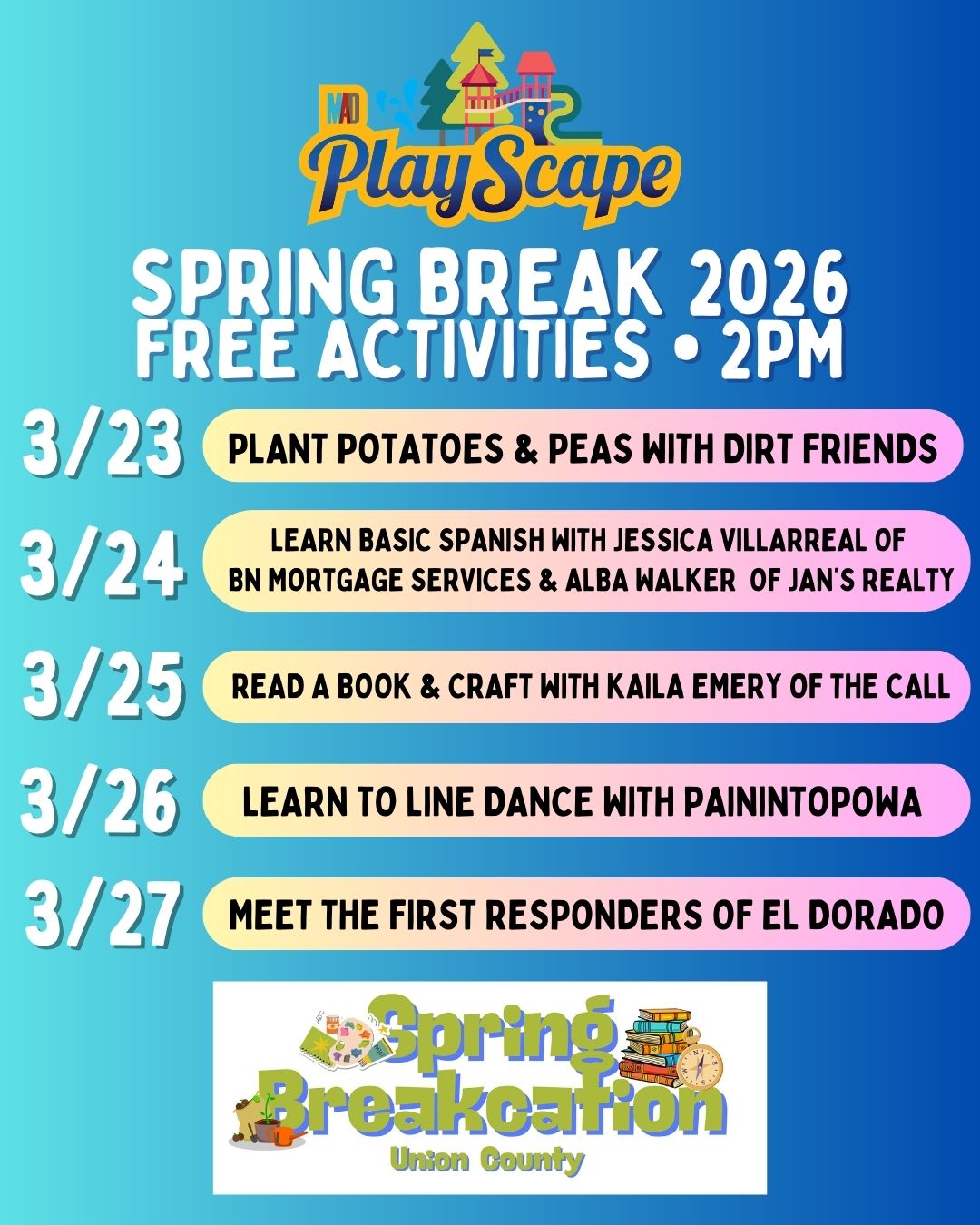 MAD
PlayScape

SPRING BREAK 2026
FREE ACTIVITIES • 2PM

3/23 PLANT POTATOES & PEAS WITH DIRT FRIENDS

3/24 LEARN BASIC SPANISH WITH JESSICA VILLARREAL OF BN MORTGAGE SERVICES & ALBA WALKER OF JAN'S REALTY

3/25 READ A BOOK & CRAFT WITH KAILA EMERY OF THE CALL

3/26 LEARN TO LINE DANCE WITH PAININTOPOWA

3/27 MEET THE FIRST RESPONDERS OF EL DORADO

Spring Breakcation
Union County